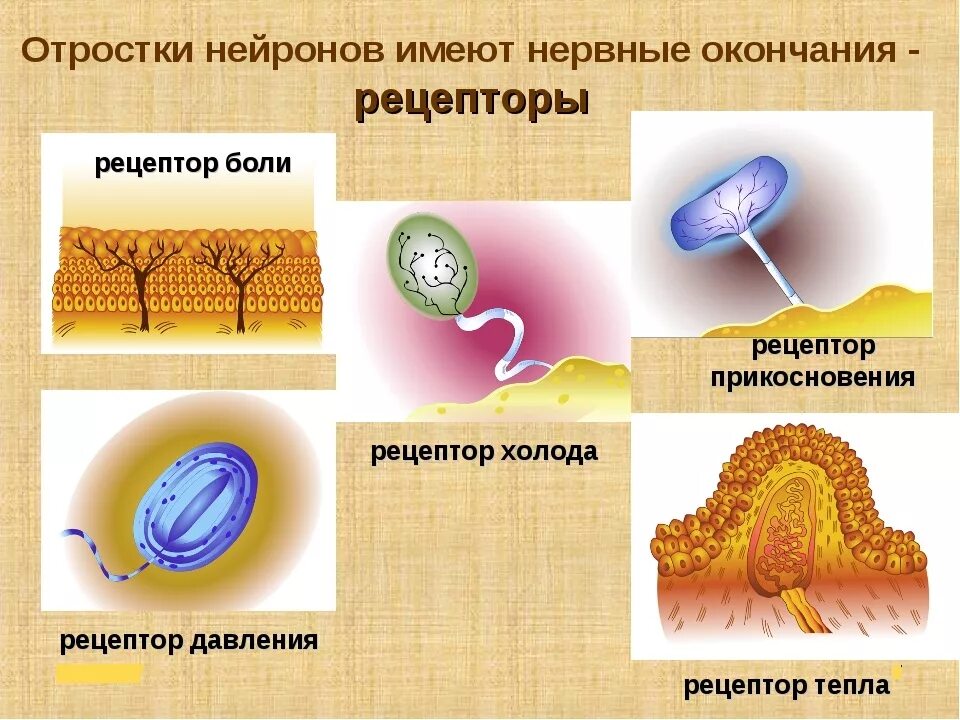 Отростки нейронов имеют нервные окончания - рецепторы

рецептор боли

рецептор прикосновения

рецептор холода

рецептор давления

рецептор тепла